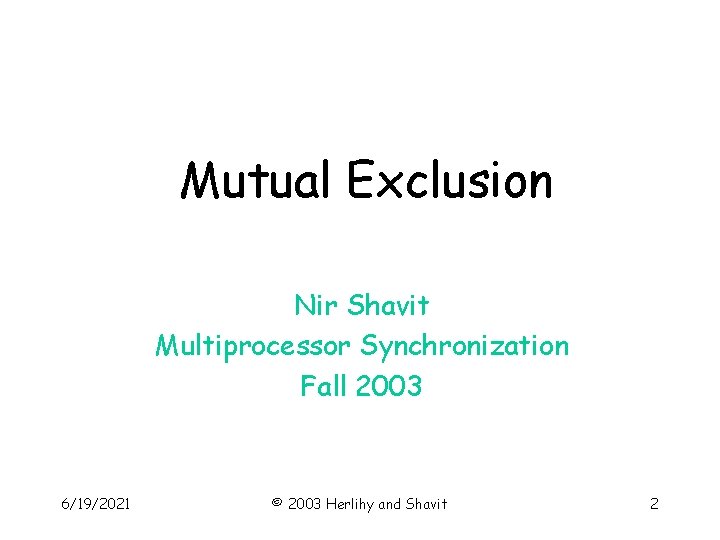 Mutual Exclusion

Nir Shavit
Multiprocessor Synchronization
Fall 2003

6/19/2021

© 2003 Herlihy and Shavit

2